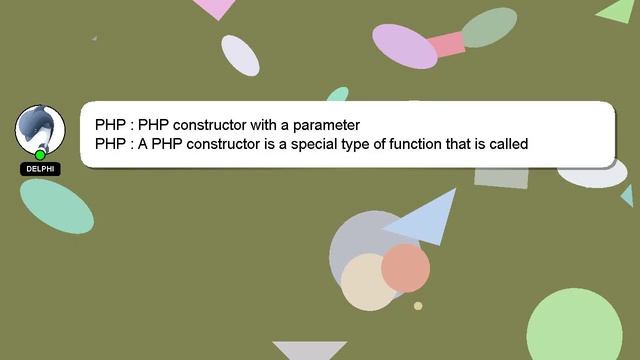 DELPHI

PHP : PHP constructor with a parameter
PHP : A PHP constructor is a special type of function that is called